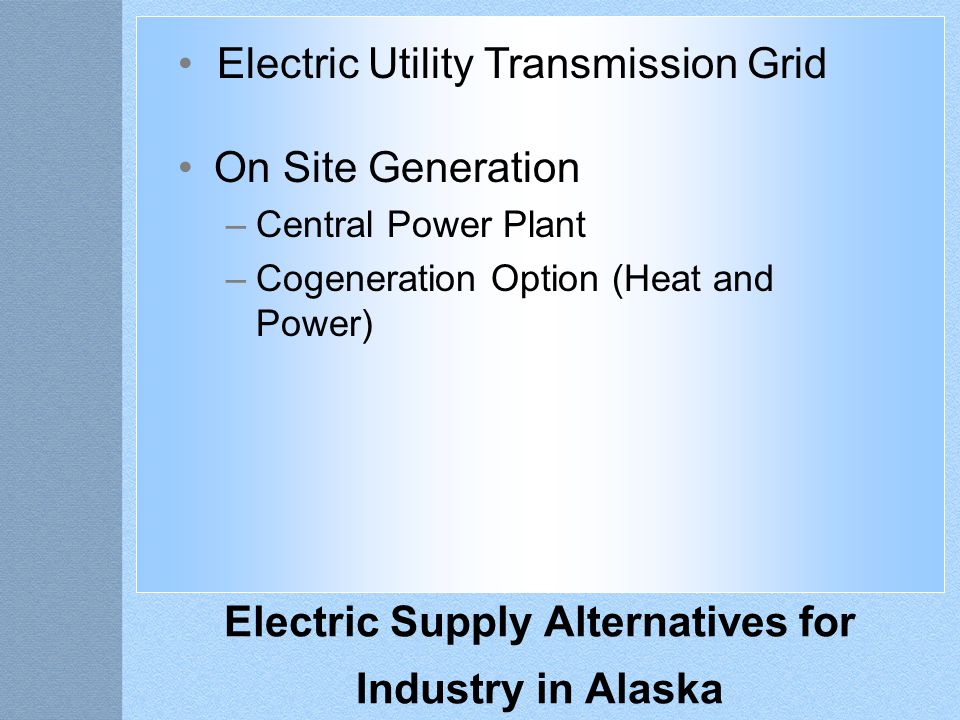 • Electric Utility Transmission Grid

• On Site Generation
– Central Power Plant
– Cogeneration Option (Heat and Power)

Electric Supply Alternatives for Industry in Alaska